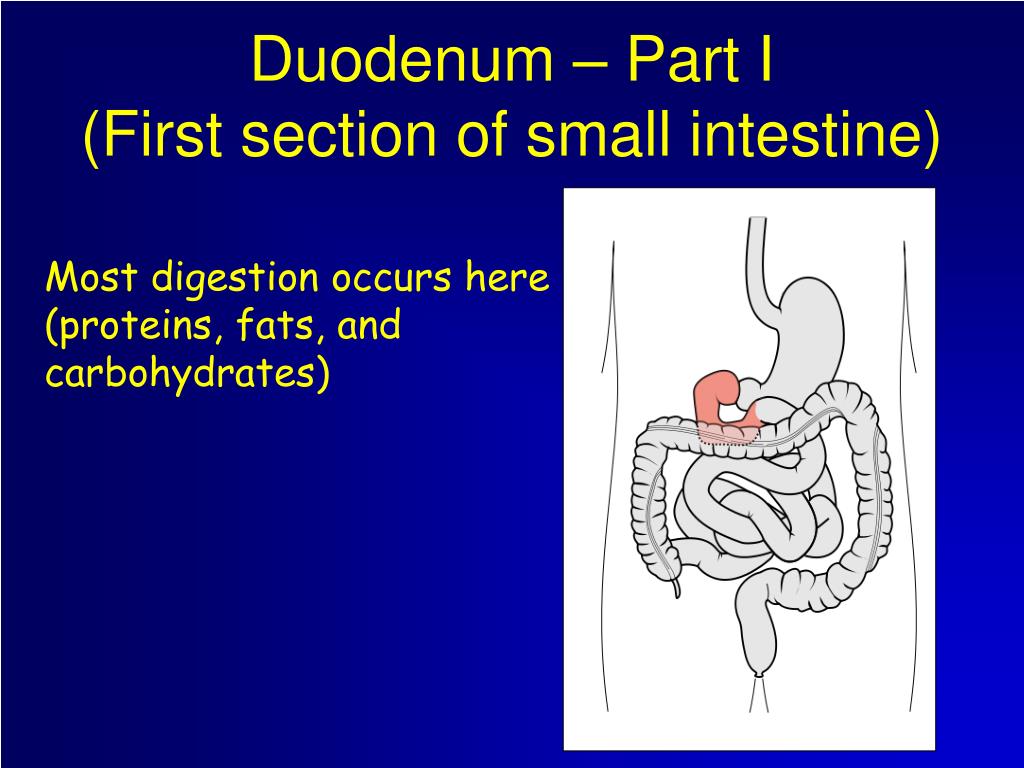 Duodenum – Part I
(First section of small intestine)

Most digestion occurs here (proteins, fats, and carbohydrates)